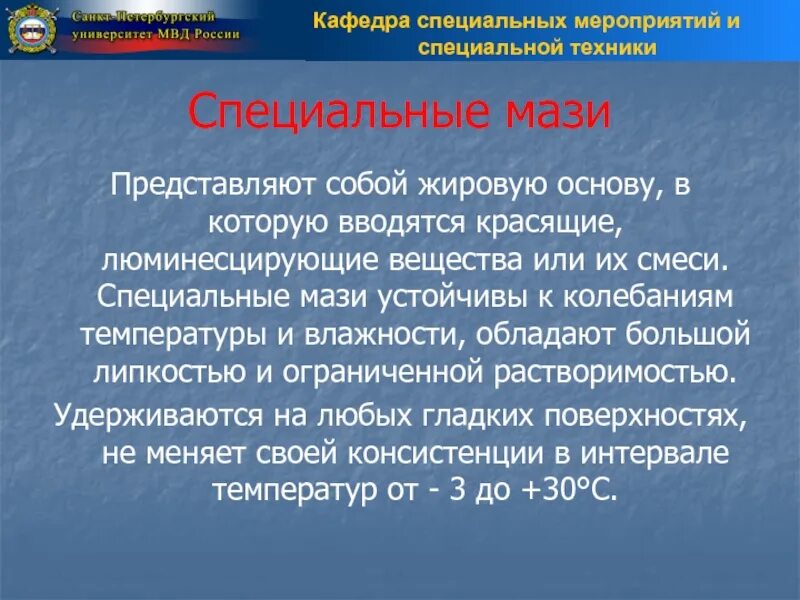 Санкт-Петербургский университет МВД России

Кафедра специальных мероприятий и специальной техники

Специальные мази

Представляют собой жировую основу, в которую вводятся красящие, люминесцирующие вещества или их смеси. Специальные мази устойчивы к колебаниям температуры и влажности, обладают большой липкостью и ограниченной растворимостью.

Удерживаются на любых гладких поверхностях, не меняет своей консистенции в интервале температур от - 3 до +30°С.